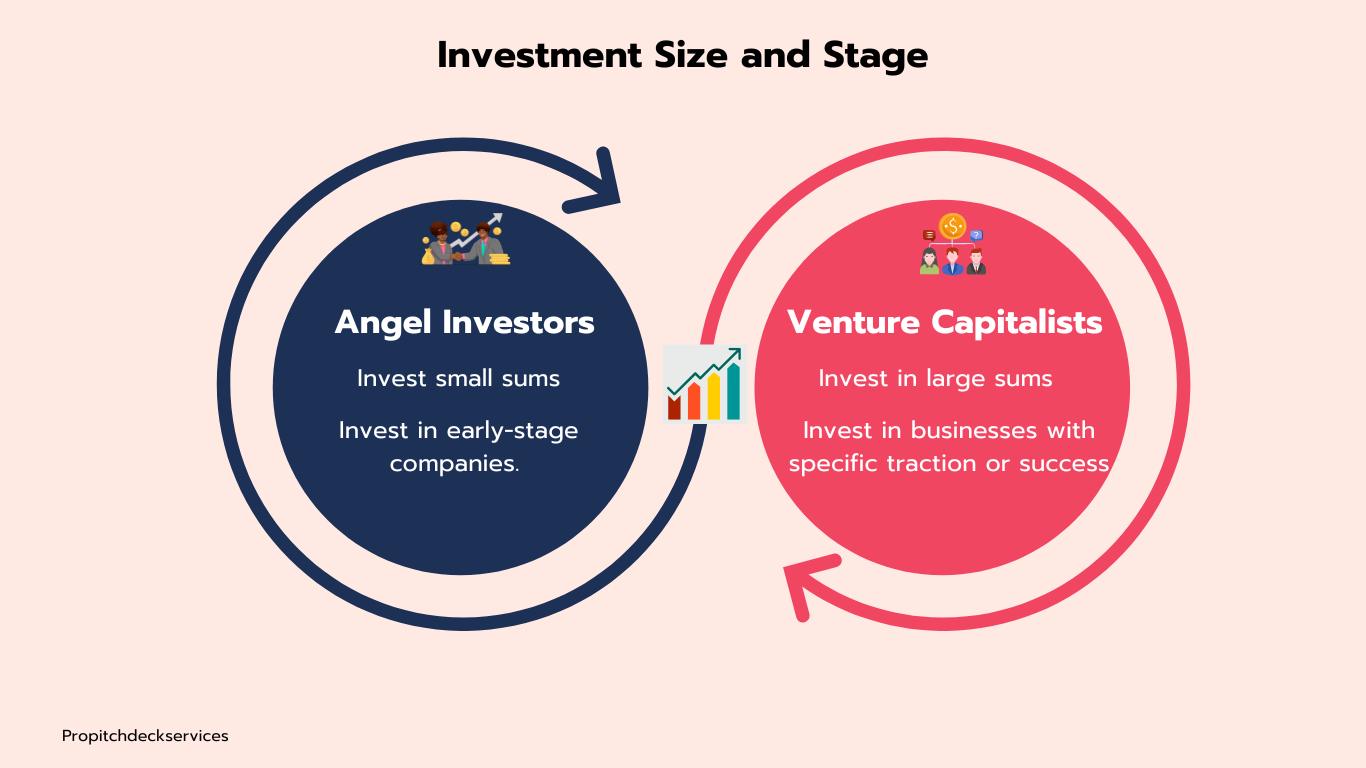 Investment Size and Stage

Angel Investors

Invest small sums

Invest in early-stage companies.

Venture Capitalists

Invest in large sums

Invest in businesses with specific traction or success

Propitchdeckservices